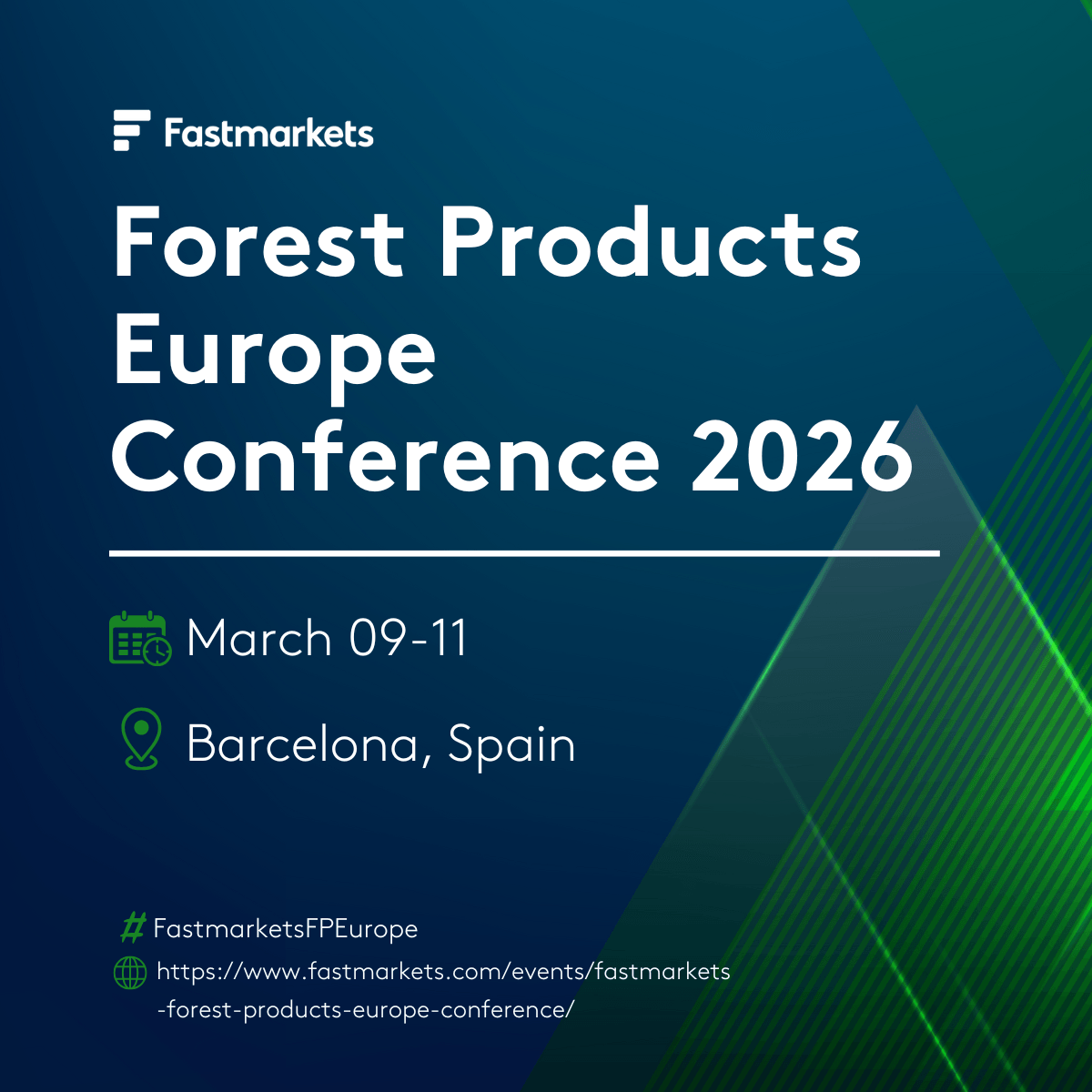 Fastmarkets

Forest Products Europe Conference 2026

March 09-11

Barcelona, Spain

# FastmarketsFPEurope

https://www.fastmarkets.com/events/fastmarkets-forest-products-europe-conference/